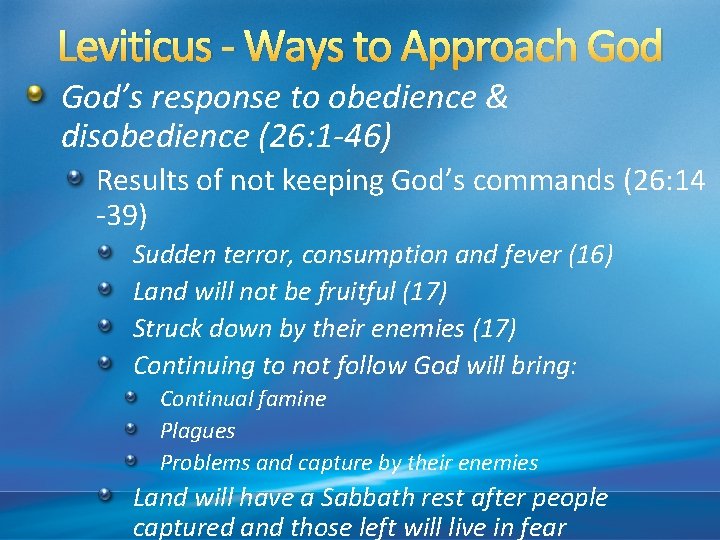 Leviticus - Ways to Approach God

God's response to obedience & disobedience (26:1-46)

Results of not keeping God's commands (26:14 -39)

Sudden terror, consumption and fever (16)

Land will not be fruitful (17)

Struck down by their enemies (17)

Continuing to not follow God will bring:

Continual famine

Plagues

Problems and capture by their enemies

Land will have a Sabbath rest after people captured and those left will live in fear